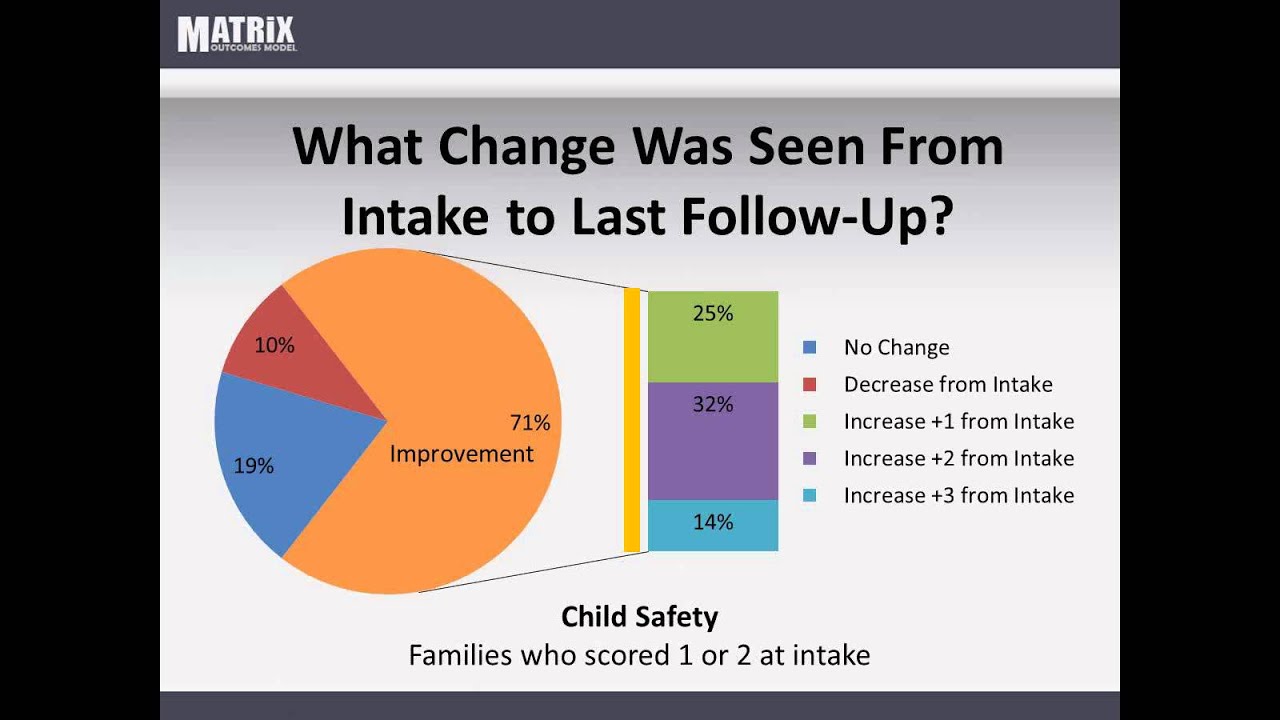 MATRIX
OUTCOMES MODEL

What Change Was Seen From Intake to Last Follow-Up?

10%
19%
71%
Improvement

25%
32%
14%

No Change
Decrease from Intake
Increase +1 from Intake
Increase +2 from Intake
Increase +3 from Intake

Child Safety
Families who scored 1 or 2 at intake